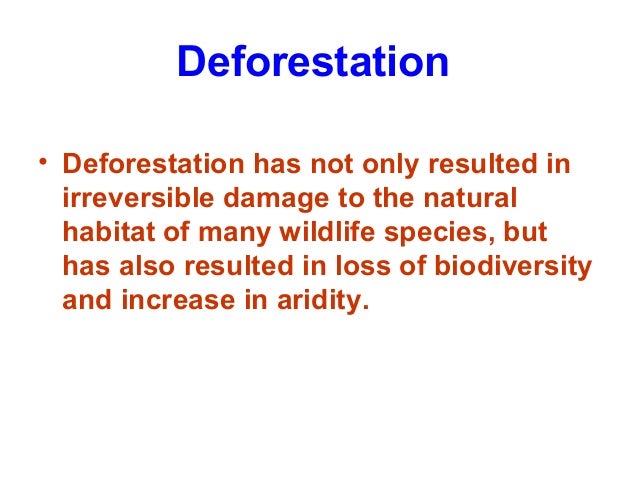 Deforestation

• Deforestation has not only resulted in irreversible damage to the natural habitat of many wildlife species, but has also resulted in loss of biodiversity and increase in aridity.